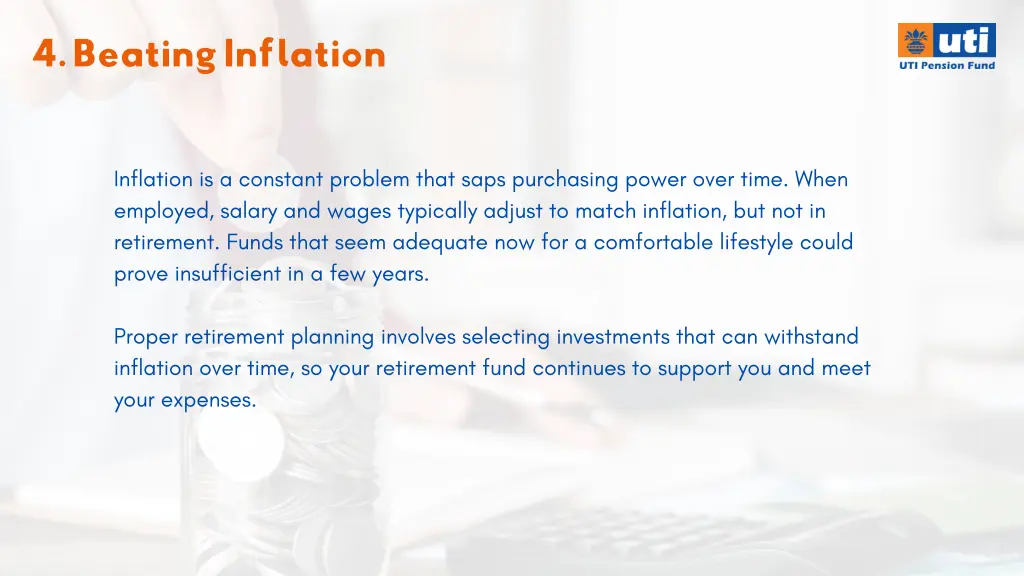 4. Beating Inflation

uti
UTI Pension Fund

Inflation is a constant problem that saps purchasing power over time. When employed, salary and wages typically adjust to match inflation, but not in retirement. Funds that seem adequate now for a comfortable lifestyle could prove insufficient in a few years.

Proper retirement planning involves selecting investments that can withstand inflation over time, so your retirement fund continues to support you and meet your expenses.